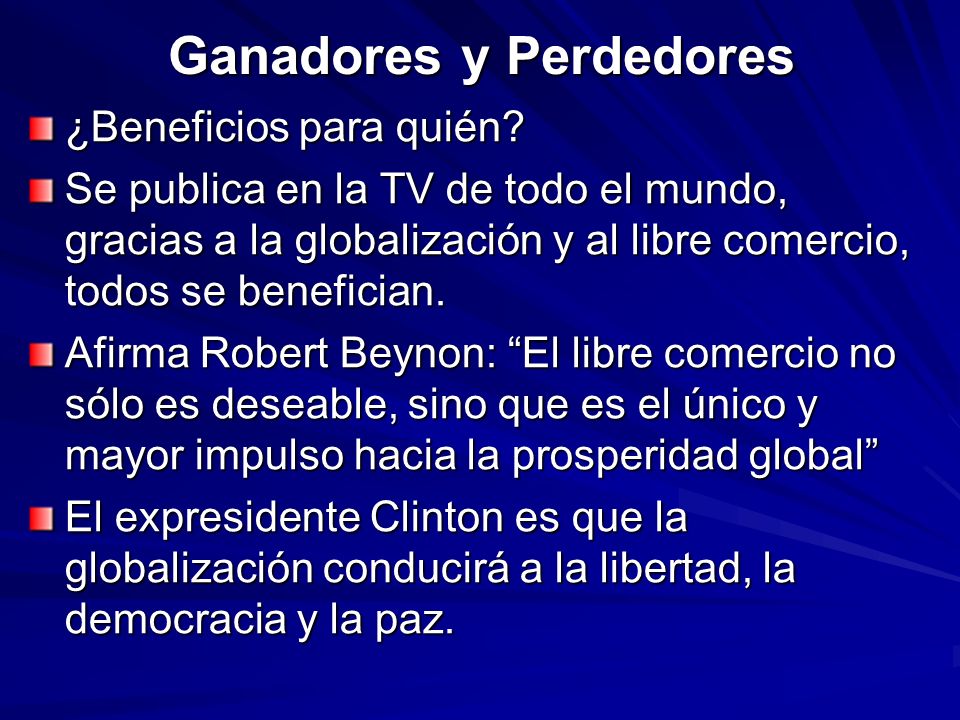 Ganadores y Perdedores

¿Beneficios para quién?

Se publica en la TV de todo el mundo, gracias a la globalización y al libre comercio, todos se benefician.

Afirma Robert Beynon: “El libre comercio no sólo es deseable, sino que es el único y mayor impulso hacia la prosperidad global”

El expresidente Clinton es que la globalización conducirá a la libertad, la democracia y la paz.